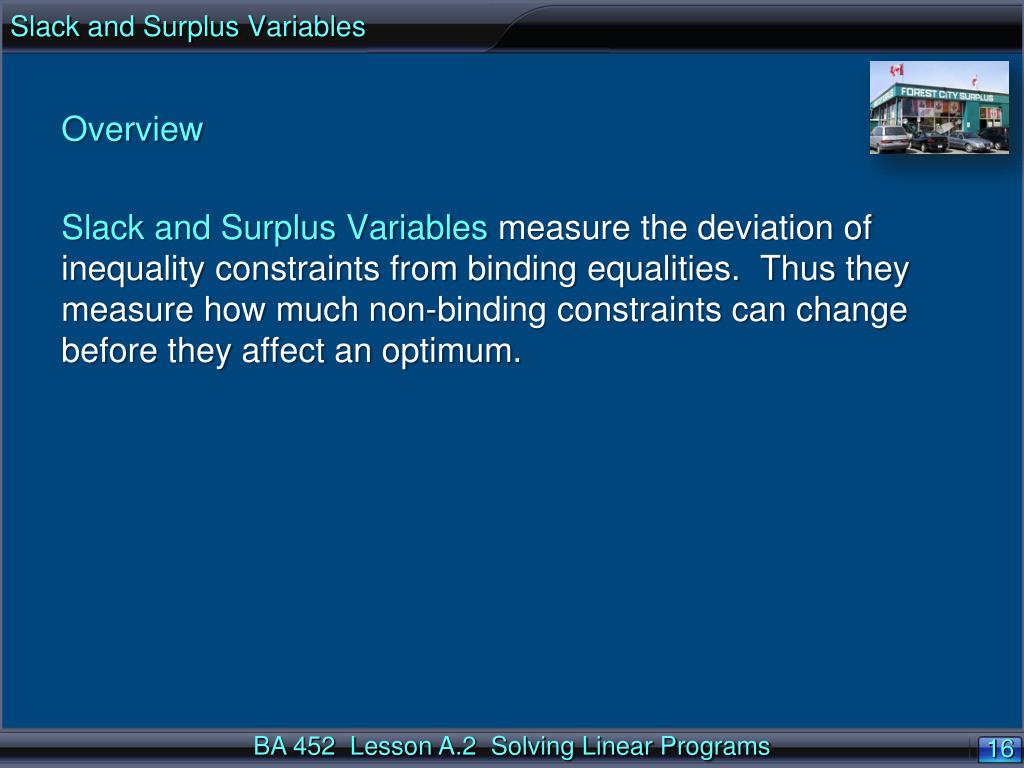 Slack and Surplus Variables

FOREST CITY SURPLUS

Overview

Slack and Surplus Variables measure the deviation of inequality constraints from binding equalities. Thus they measure how much non-binding constraints can change before they affect an optimum.

BA 452 Lesson A.2 Solving Linear Programs

16